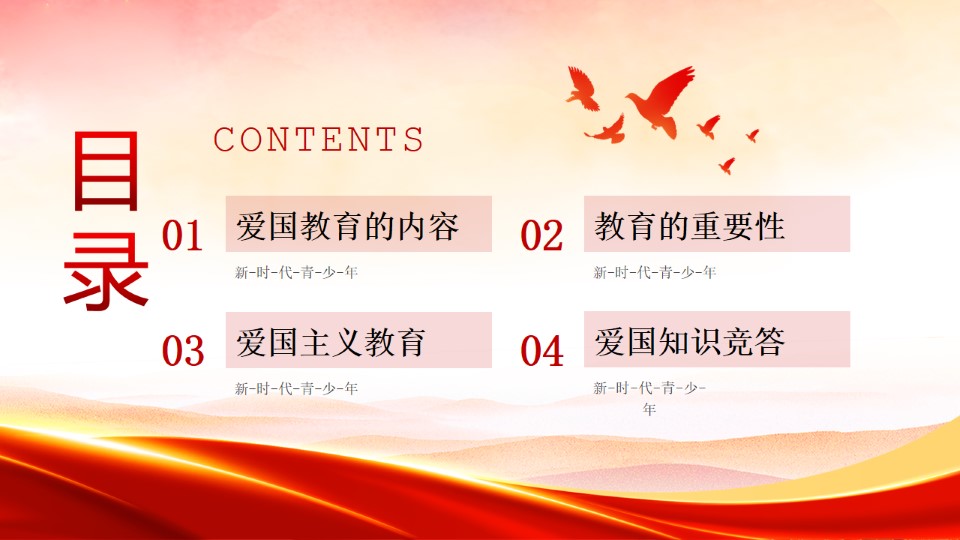 目录

CONTENTS

01 爱国教育的内容

新-时-代-青-少-年

02 教育的重要性

新-时-代-青-少-年

03 爱国主义教育

新-时-代-青-少-年

04 爱国知识竞答

新-时-代-青-少-年